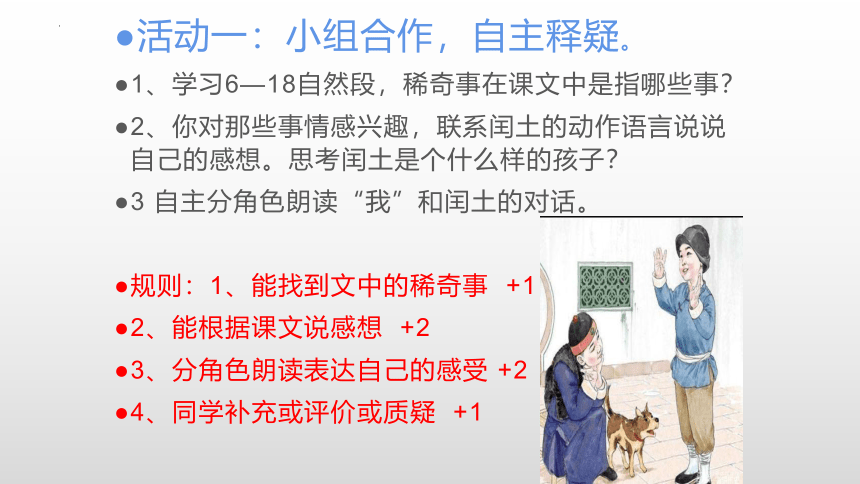 ●活动一：小组合作，自主释疑。

●1、学习6—18自然段，稀奇事在课文中是指哪些事？

●2、你对那些事情感兴趣，联系闰土的动作语言说说自己的感想。思考闰土是个什么样的孩子？

●3 自主分角色朗读“我”和闰土的对话。

●规则：1、能找到文中的稀奇事 +1

●2、能根据课文说感想 +2

●3、分角色朗读表达自己的感受 +2

●4、同学补充或评价或质疑 +1